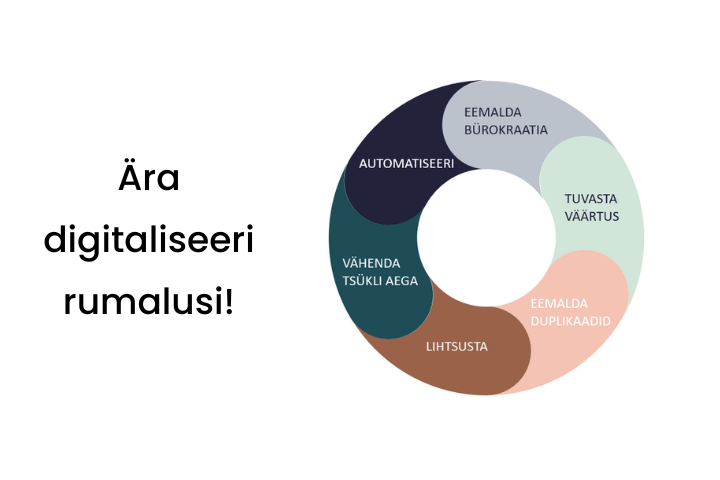 Ära digitaliseeri rumalusi!

EEMALDA BÜROKRAATIA

TUVASTA VÄÄRTUS

EEMALDA DUPLIKAADID

LIHTSUSTA

VÄHENDA TSÜKLI AEGA

AUTOMATISEERI